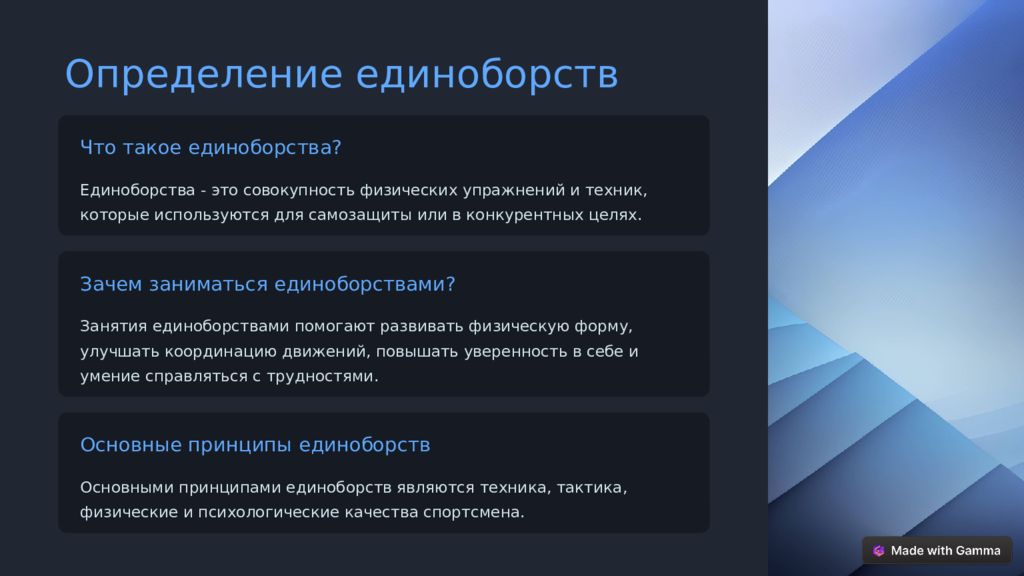 Определение единоборств

Что такое единоборства?

Единоборства - это совокупность физических упражнений и техник, которые используются для самозащиты или в конкурентных целях.

Зачем заниматься единоборствами?

Занятия единоборствами помогают развивать физическую форму, улучшать координацию движений, повышать уверенность в себе и умение справляться с трудностями.

Основные принципы единоборств

Основными принципами единоборств являются техника, тактика, физические и психологические качества спортсмена.

Made with Gamma